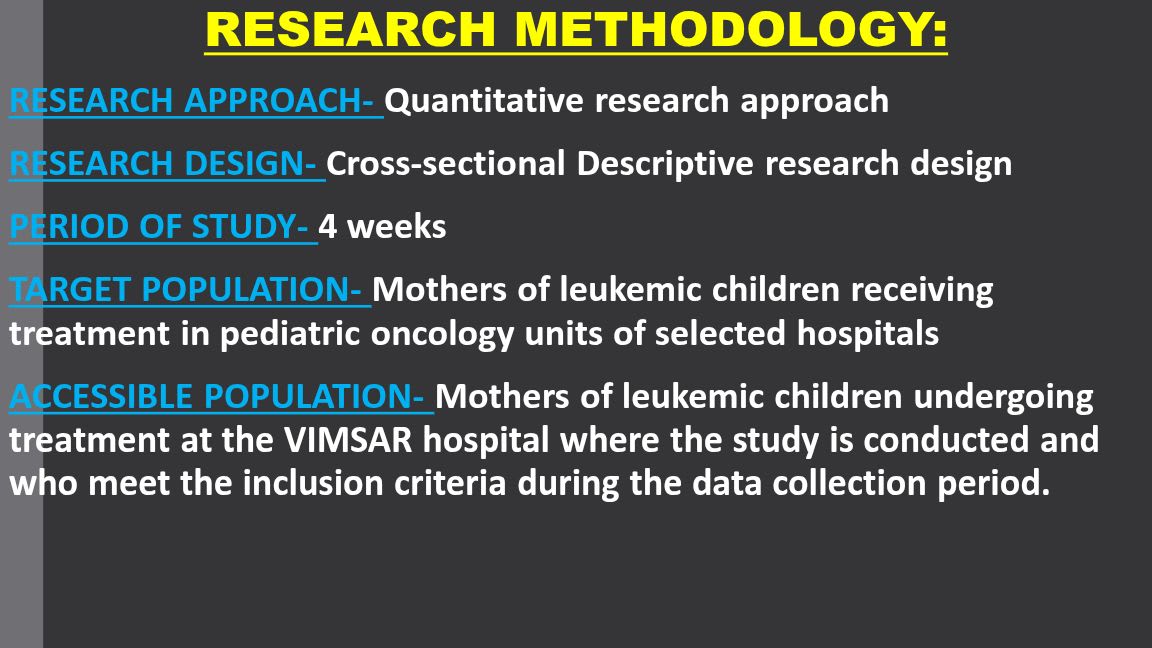 RESEARCH METHODOLOGY:

RESEARCH APPROACH- Quantitative research approach

RESEARCH DESIGN- Cross-sectional Descriptive research design

PERIOD OF STUDY- 4 weeks

TARGET POPULATION- Mothers of leukemic children receiving treatment in pediatric oncology units of selected hospitals

ACCESSIBLE POPULATION- Mothers of leukemic children undergoing treatment at the VIMSAR hospital where the study is conducted and who meet the inclusion criteria during the data collection period.